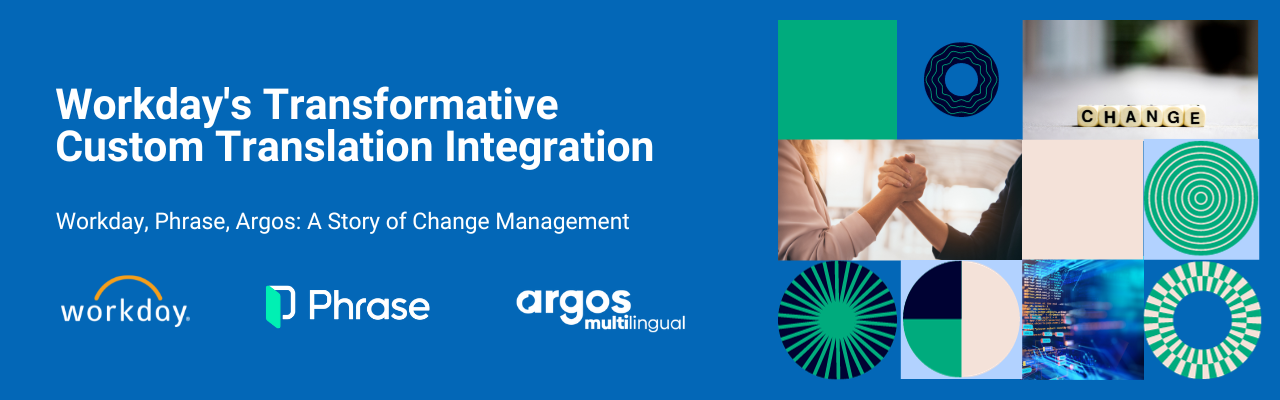 Workday's Transformative Custom Translation Integration

Workday, Phrase, Argos: A Story of Change Management

workday.

Phrase

argos multilingual

CHANGE